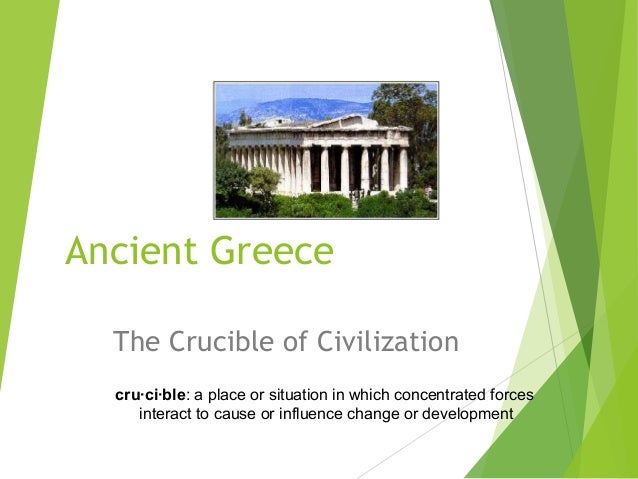 Ancient Greece

The Crucible of Civilization

cru·ci·ble: a place or situation in which concentrated forces interact to cause or influence change or development